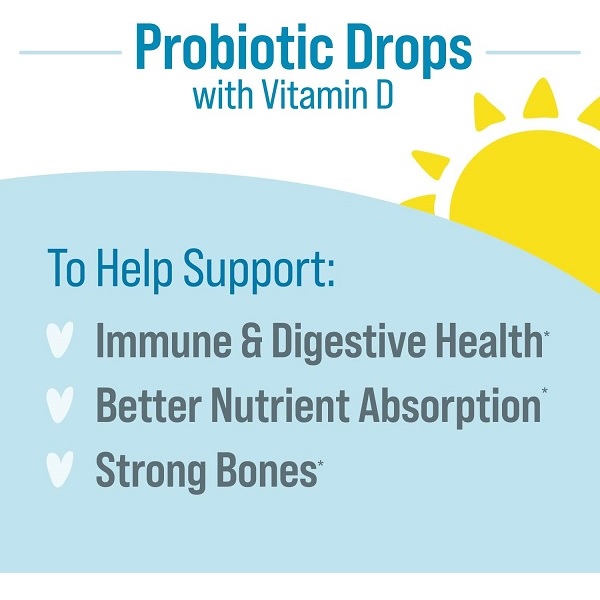 Probiotic Drops
with Vitamin D

To Help Support:

Immune & Digestive Health*

Better Nutrient Absorption*

Strong Bones*